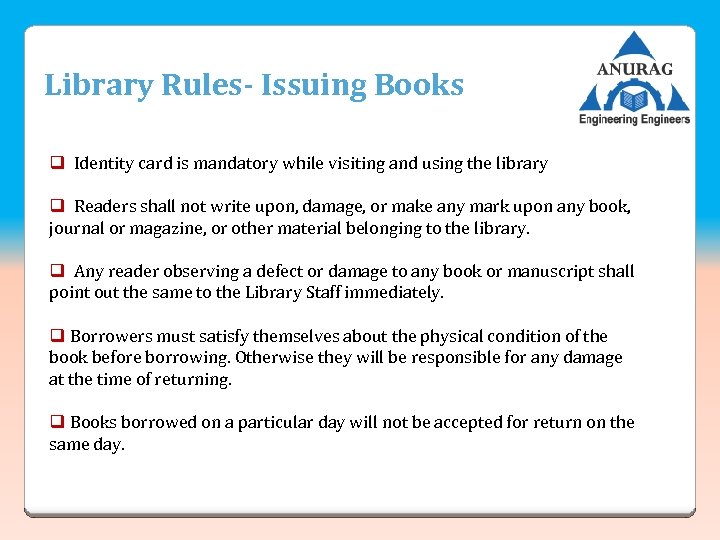 Library Rules- Issuing Books

ANURAG
Engineering Engineers

❑ Identity card is mandatory while visiting and using the library

❑ Readers shall not write upon, damage, or make any mark upon any book, journal or magazine, or other material belonging to the library.

❑ Any reader observing a defect or damage to any book or manuscript shall point out the same to the Library Staff immediately.

❑ Borrowers must satisfy themselves about the physical condition of the book before borrowing. Otherwise they will be responsible for any damage at the time of returning.

❑ Books borrowed on a particular day will not be accepted for return on the same day.